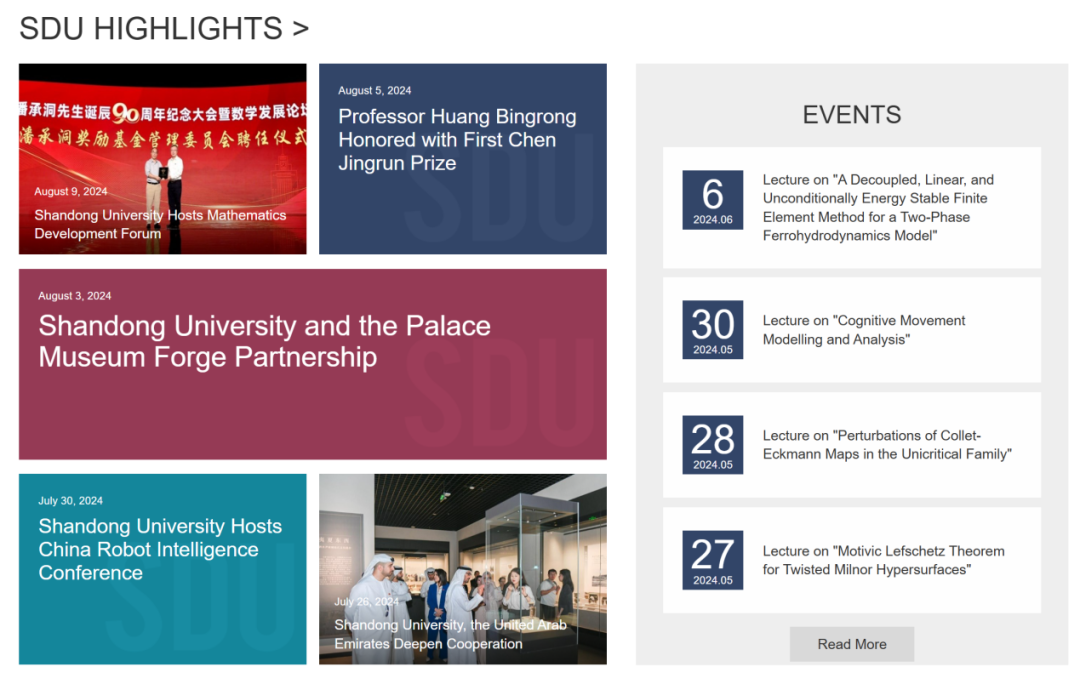 SDU HIGHLIGHTS >

潘承洞先生诞辰90周年纪念大会暨数学发展论坛
潘承洞奖励基金管理委员会聘任仪式

August 9, 2024

Shandong University Hosts Mathematics Development Forum

August 5, 2024

Professor Huang Bingrong Honored with First Chen Jingrun Prize

SDU

August 3, 2024

Shandong University and the Palace Museum Forge Partnership

SDU

July 30, 2024

Shandong University Hosts China Robot Intelligence Conference

SDU

July 26, 2024

Shandong University, the United Arab Emirates Deepen Cooperation

EVENTS

6
2024.06
Lecture on "A Decoupled, Linear, and Unconditionally Energy Stable Finite Element Method for a Two-Phase Ferrohydrodynamics Model"

30
2024.05
Lecture on "Cognitive Movement Modelling and Analysis"

28
2024.05
Lecture on "Perturbations of Collet-Eckmann Maps in the Unicritical Family"

27
2024.05
Lecture on "Motivic Lefschetz Theorem for Twisted Milnor Hypersurfaces"

Read More